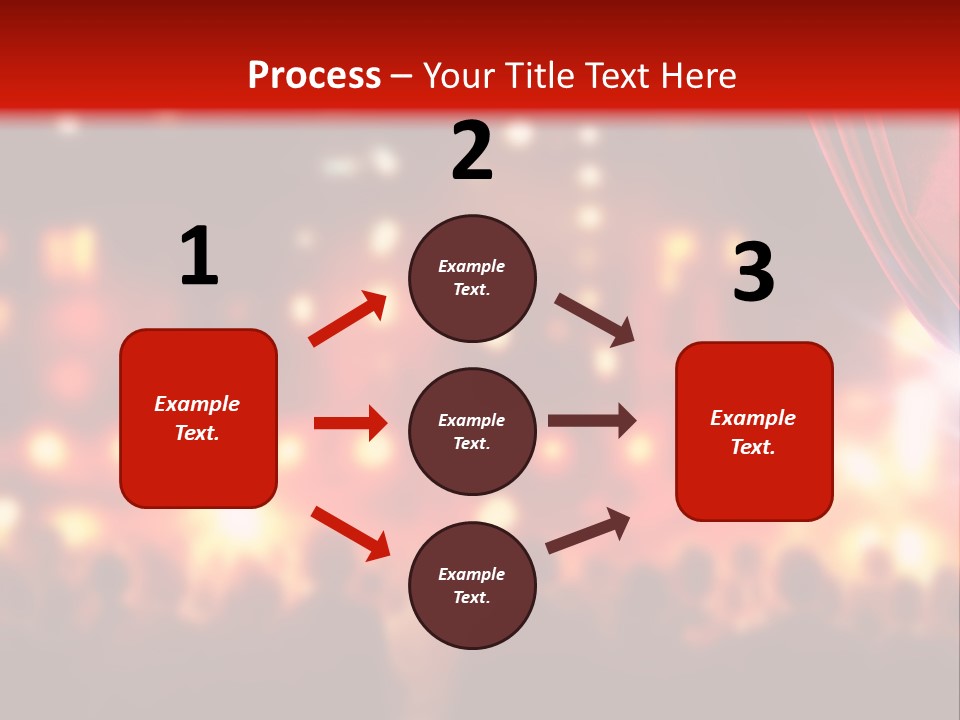 Process – Your Title Text Here

1

Example Text.

2

Example Text.

Example Text.

Example Text.

3

Example Text.